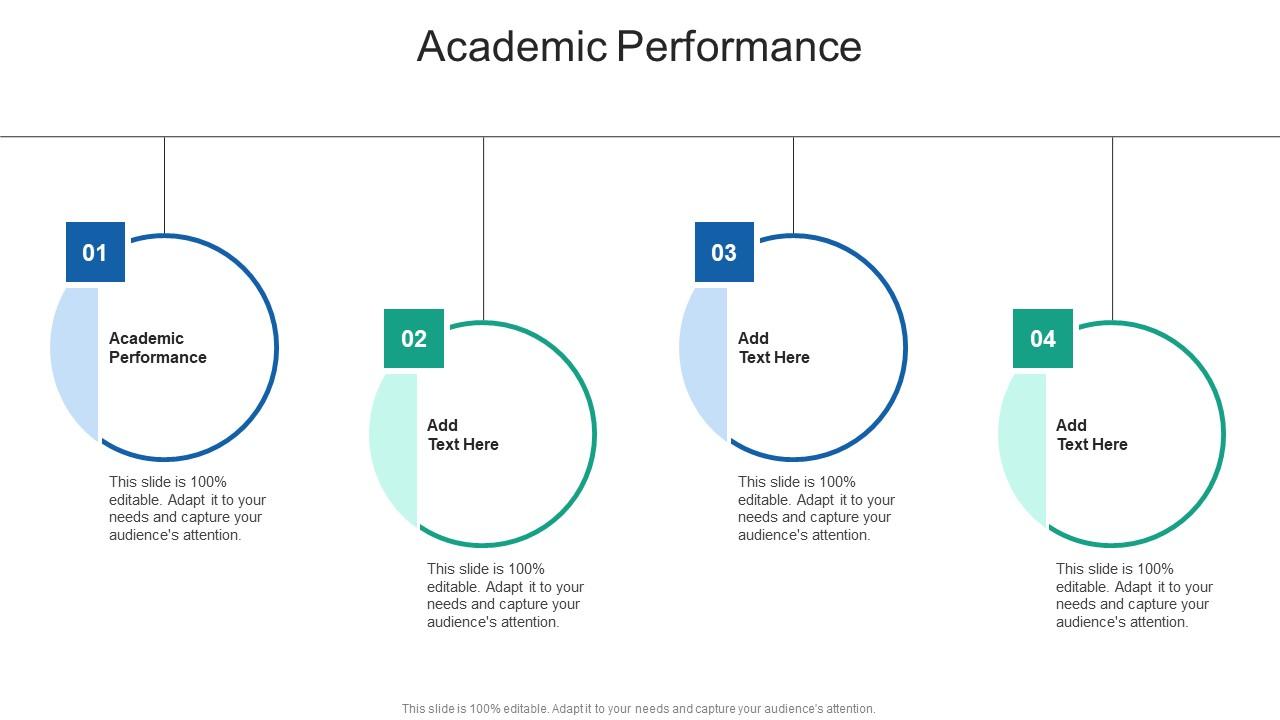 Academic Performance

01

Academic Performance

This slide is 100% editable. Adapt it to your needs and capture your audience's attention.

02

Add Text Here

This slide is 100% editable. Adapt it to your needs and capture your audience's attention.

03

Add Text Here

This slide is 100% editable. Adapt it to your needs and capture your audience's attention.

04

Add Text Here

This slide is 100% editable. Adapt it to your needs and capture your audience's attention.

This slide is 100% editable. Adapt it to your needs and capture your audience's attention.